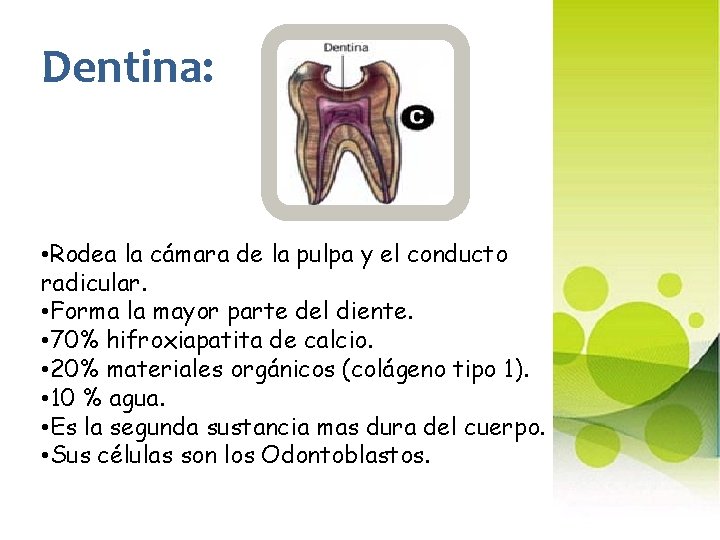 Dentina:

Dentina

C

•Rodea la cámara de la pulpa y el conducto radicular.
•Forma la mayor parte del diente.
•70% hifroxiapatita de calcio.
•20% materiales orgánicos (colágeno tipo 1).
•10 % agua.
•Es la segunda sustancia mas dura del cuerpo.
•Sus células son los Odontoblastos.